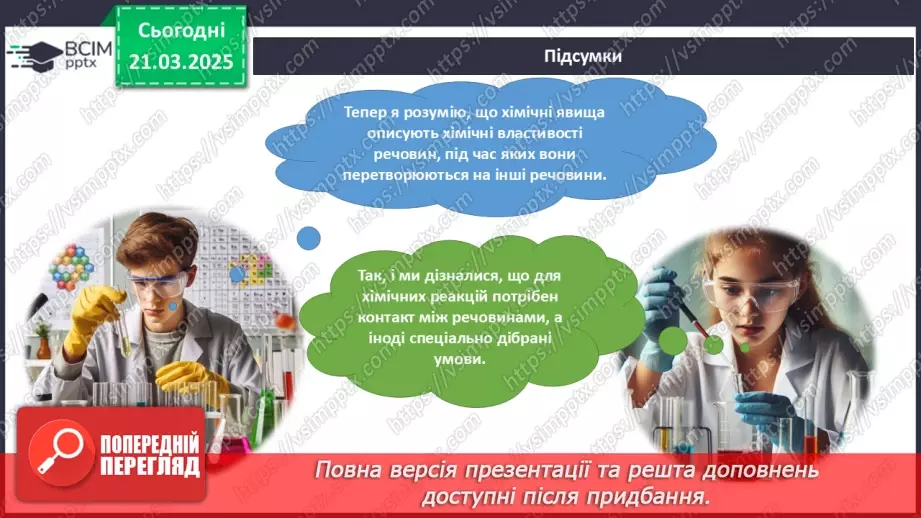 ВСІМ pptx

Сьогодні 21.03.2025

Підсумки

Тепер я розумію, що хімічні явища описують хімічні властивості речовин, під час яких вони перетворюються на інші речовини.

Так, і ми дізналися, що для хімічних реакцій потрібен контакт між речовинами, а іноді спеціально дібрані умови.

ПОПЕРЕДНІЙ ПЕРЕГЛЯД

Повна версія презентації та решта доповнень доступні після придбання.

https://vsimpptx.com